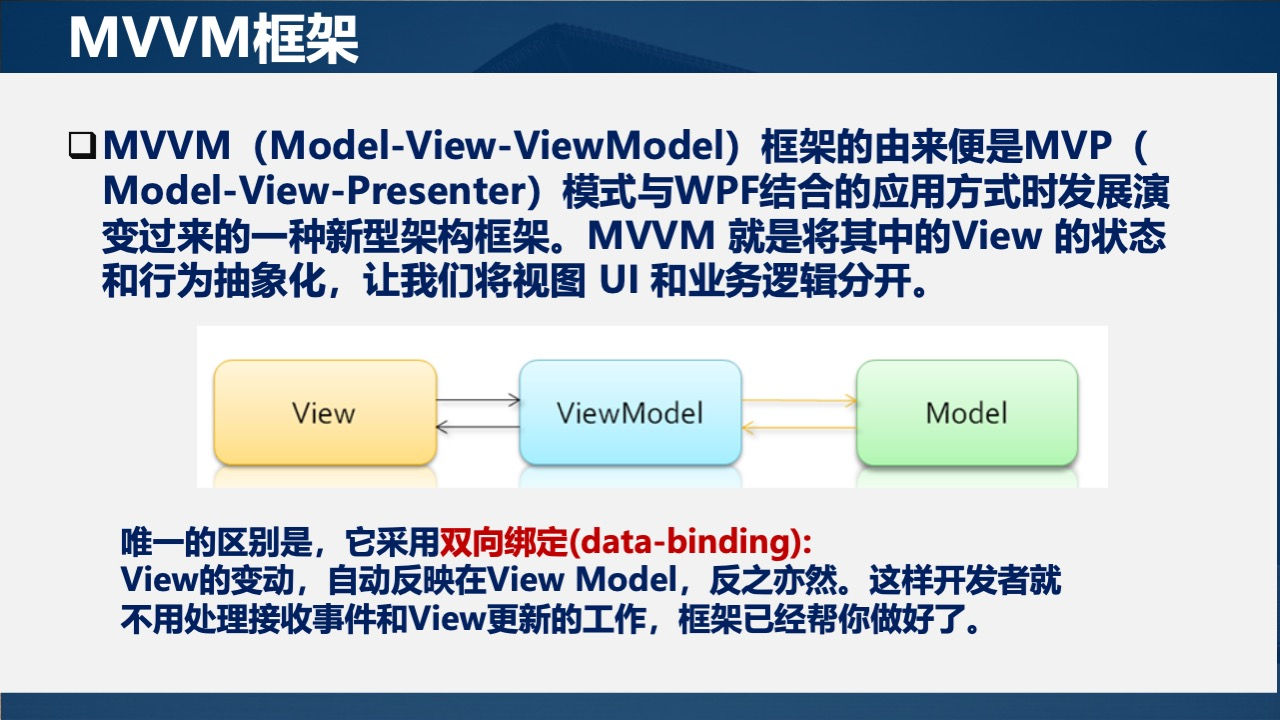 MVVM框架

❑MVVM（Model-View-ViewModel）框架的由来便是MVP（Model-View-Presenter）模式与WPF结合的应用方式时发展演变过来的一种新型架构框架。MVVM 就是将其中的View 的状态和行为抽象化，让我们将视图 UI 和业务逻辑分开。

View

ViewModel

Model

唯一的区别是，它采用双向绑定(data-binding):
View的变动，自动反映在View Model，反之亦然。这样开发者就不用处理接收事件和View更新的工作，框架已经帮你做好了。